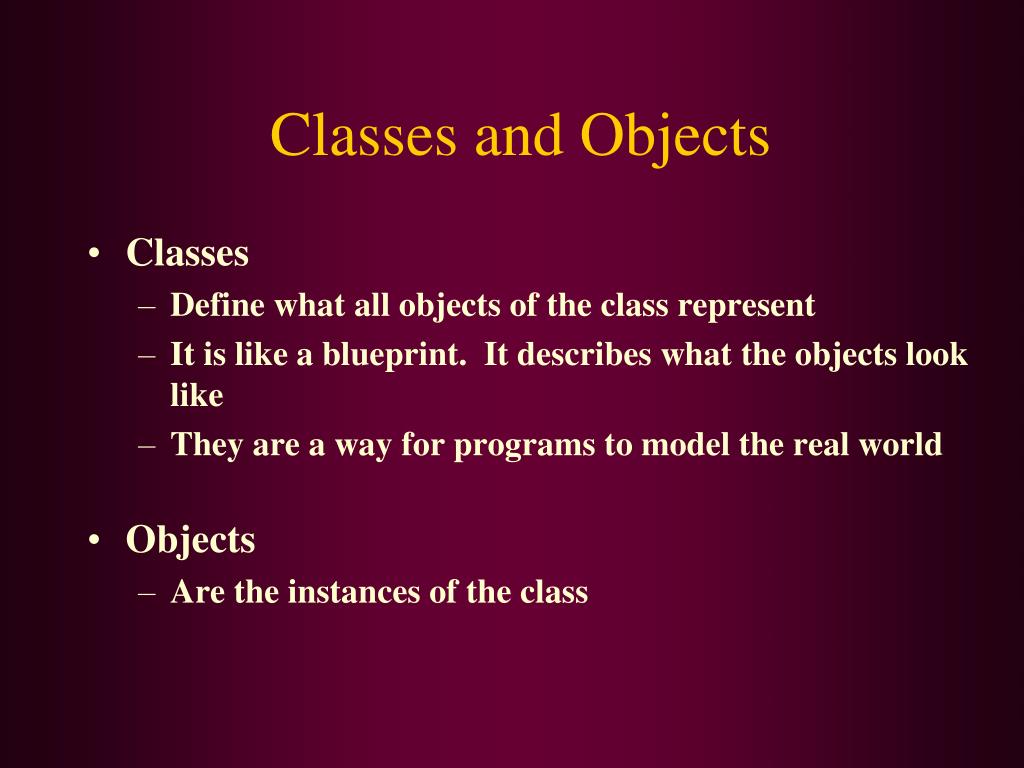 Classes and Objects

• Classes
– Define what all objects of the class represent
– It is like a blueprint. It describes what the objects look like
– They are a way for programs to model the real world

• Objects
– Are the instances of the class